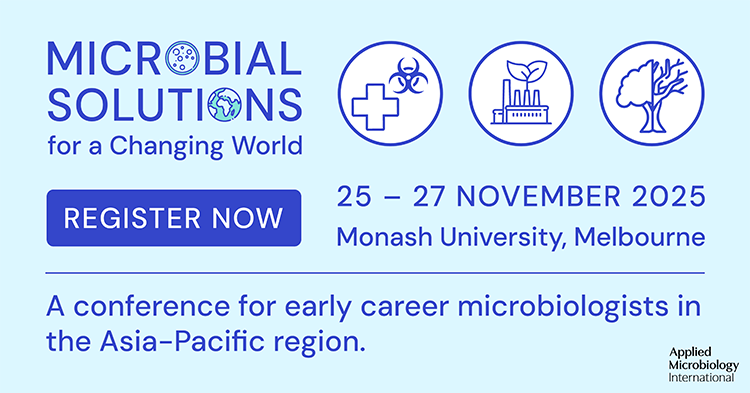 MICROBIAL SOLUTIONS
for a Changing World

REGISTER NOW

25 – 27 NOVEMBER 2025
Monash University, Melbourne

A conference for early career microbiologists in the Asia-Pacific region.

Applied Microbiology International